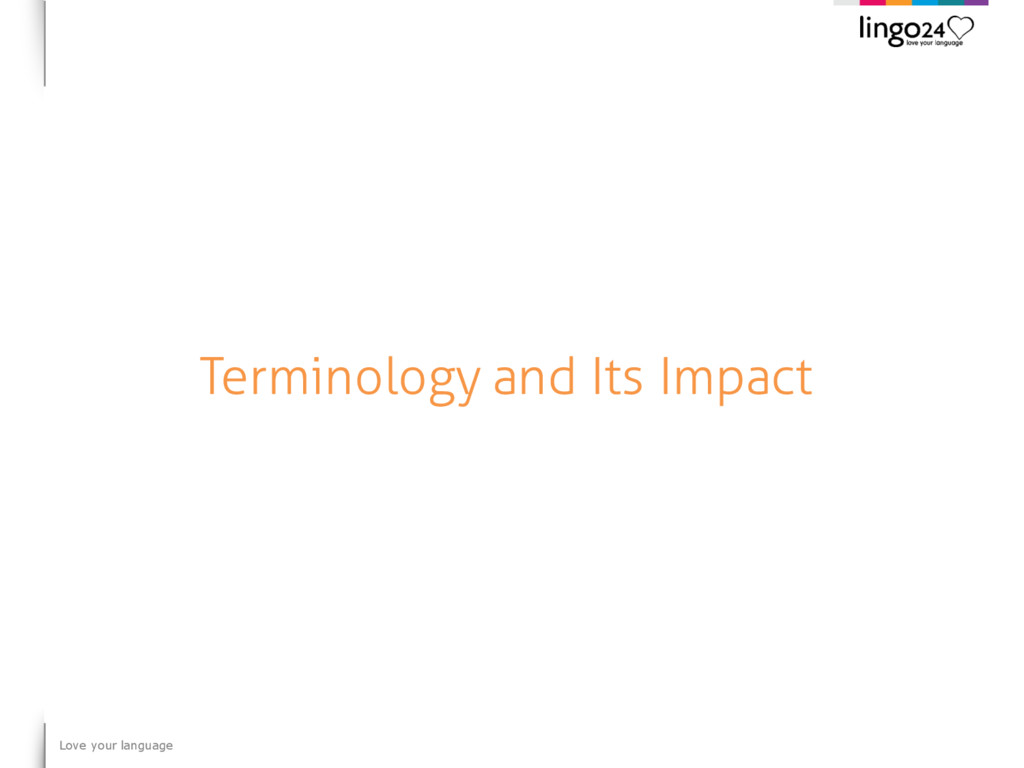 lingo24
love your language

Terminology and Its Impact

Love your language